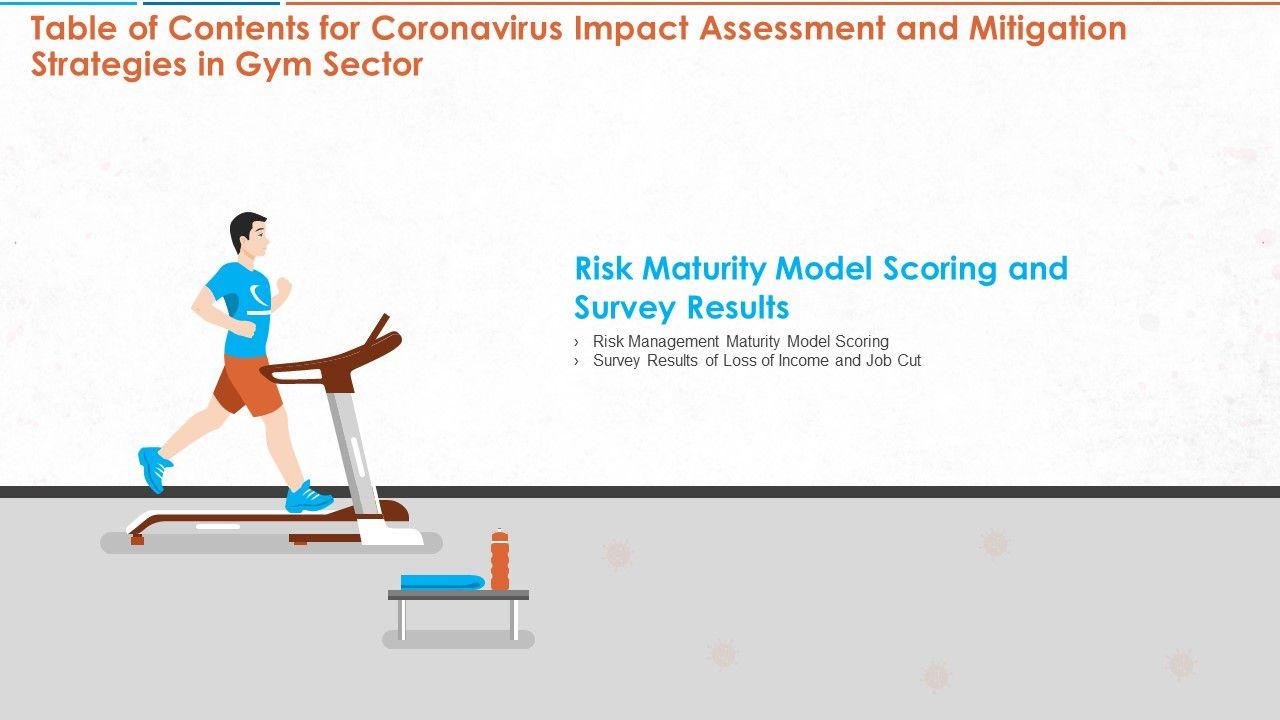 Table of Contents for Coronavirus Impact Assessment and Mitigation Strategies in Gym Sector

Risk Maturity Model Scoring and Survey Results

› Risk Management Maturity Model Scoring
› Survey Results of Loss of Income and Job Cut